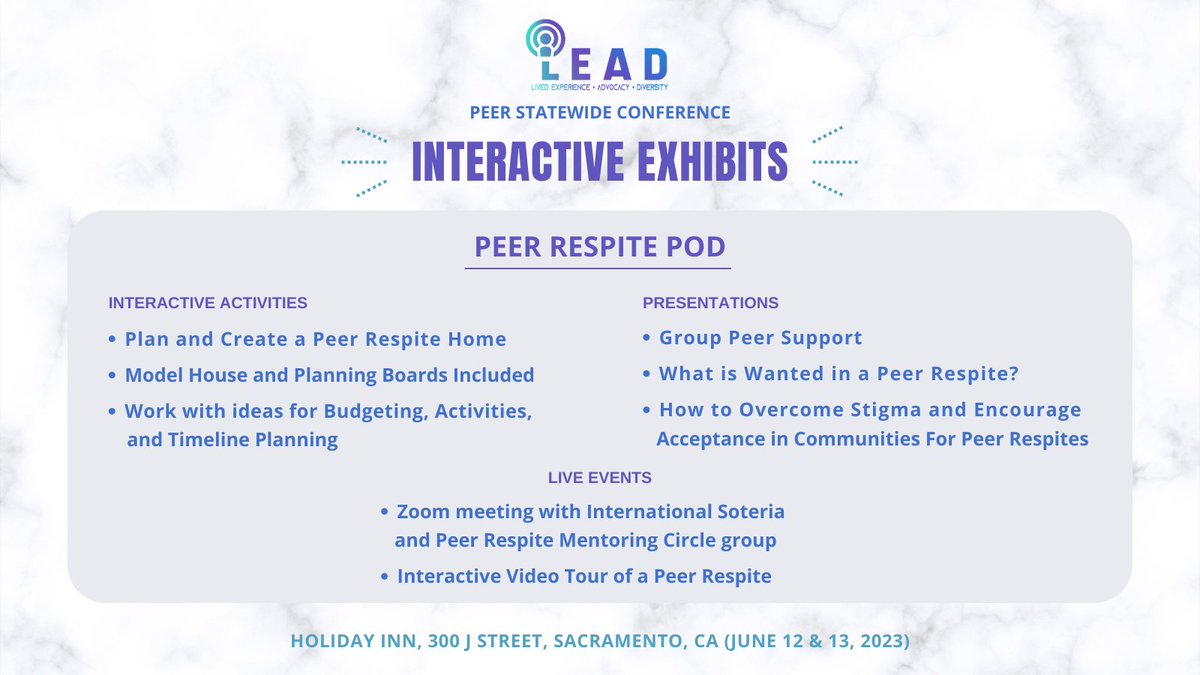 LEAD
LIVED EXPERIENCE • ADVOCACY • DIVERSITY

PEER STATEWIDE CONFERENCE

INTERACTIVE EXHIBITS

PEER RESPITE POD

INTERACTIVE ACTIVITIES

• Plan and Create a Peer Respite Home
• Model House and Planning Boards Included
• Work with ideas for Budgeting, Activities, and Timeline Planning

PRESENTATIONS

• Group Peer Support
• What is Wanted in a Peer Respite?
• How to Overcome Stigma and Encourage Acceptance in Communities For Peer Respites

LIVE EVENTS

• Zoom meeting with International Soteria and Peer Respite Mentoring Circle group
• Interactive Video Tour of a Peer Respite

HOLIDAY INN, 300 J STREET, SACRAMENTO, CA (JUNE 12 & 13, 2023)